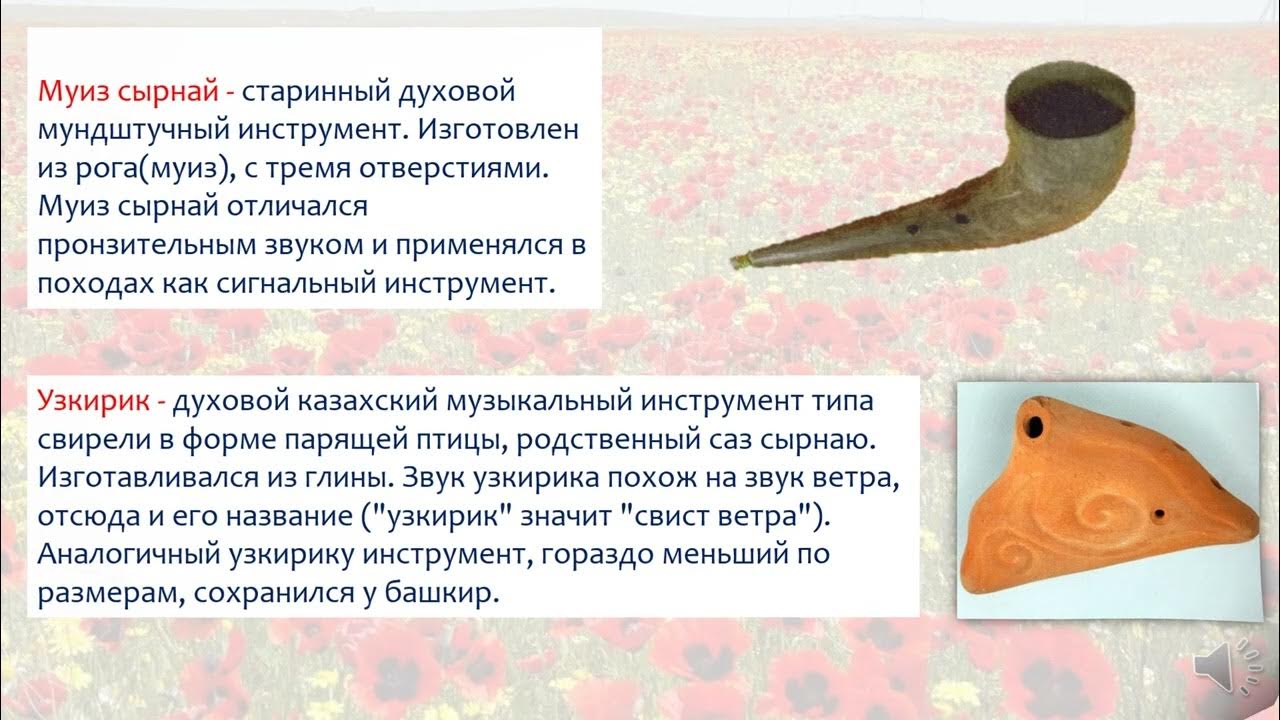 Муиз сырнай - старинный духовой мундштучный инструмент. Изготовлен из рога(муиз), с тремя отверстиями. Муиз сырнай отличался пронзительным звуком и применялся в походах как сигнальный инструмент.

Узкирик - духовой казахский музыкальный инструмент типа свирели в форме парящей птицы, родственный саз сырнаю. Изготавливался из глины. Звук узкирика похож на звук ветра, отсюда и его название ("узкирик" значит "свист ветра"). Аналогичный узкирику инструмент, гораздо меньший по размерам, сохранился у башкир.